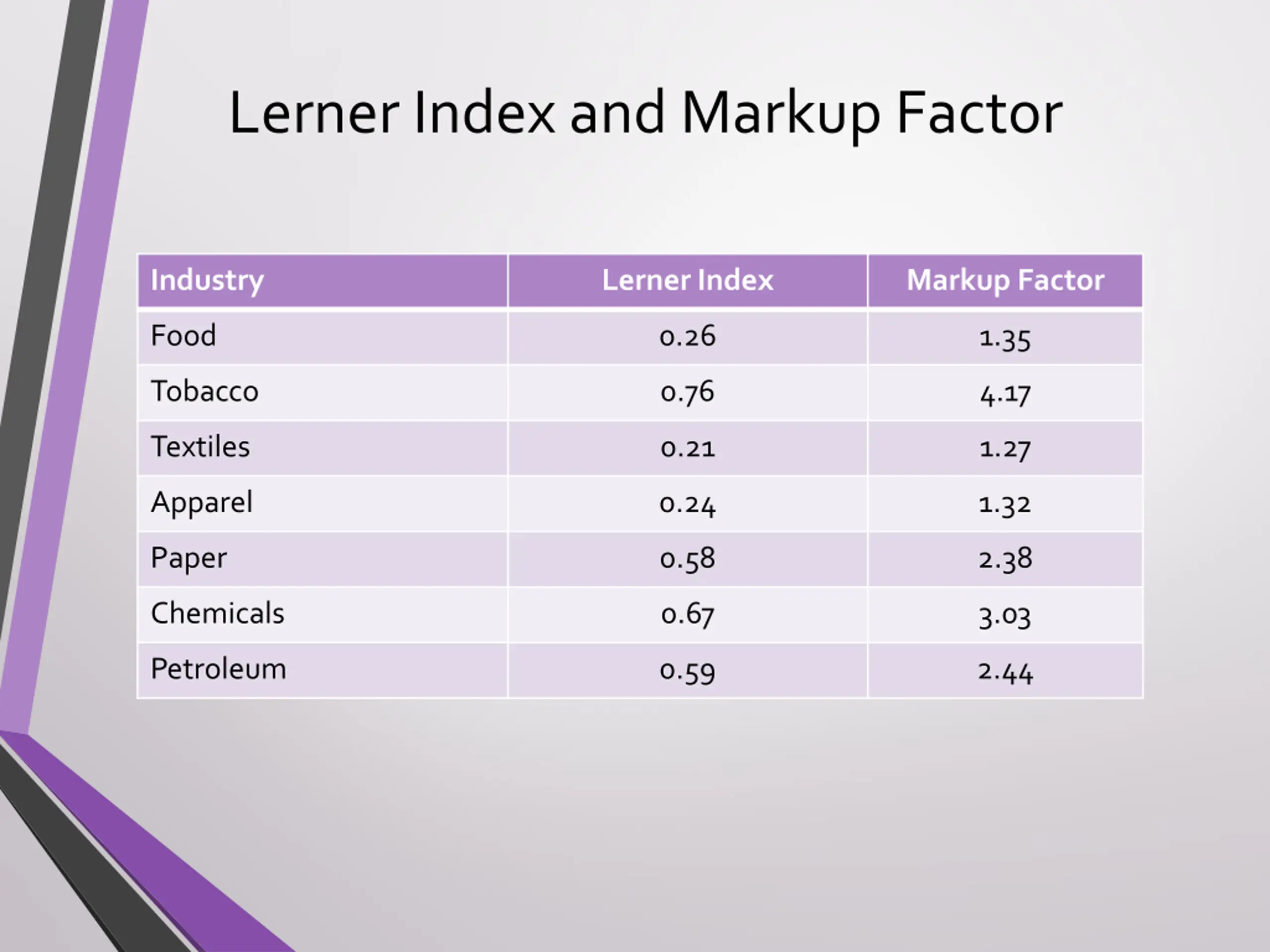 Lerner Index and Markup Factor

| Industry | Lerner Index | Markup Factor |
|---|---|---|
| Food | 0.26 | 1.35 |
| Tobacco | 0.76 | 4.17 |
| Textiles | 0.21 | 1.27 |
| Apparel | 0.24 | 1.32 |
| Paper | 0.58 | 2.38 |
| Chemicals | 0.67 | 3.03 |
| Petroleum | 0.59 | 2.44 |